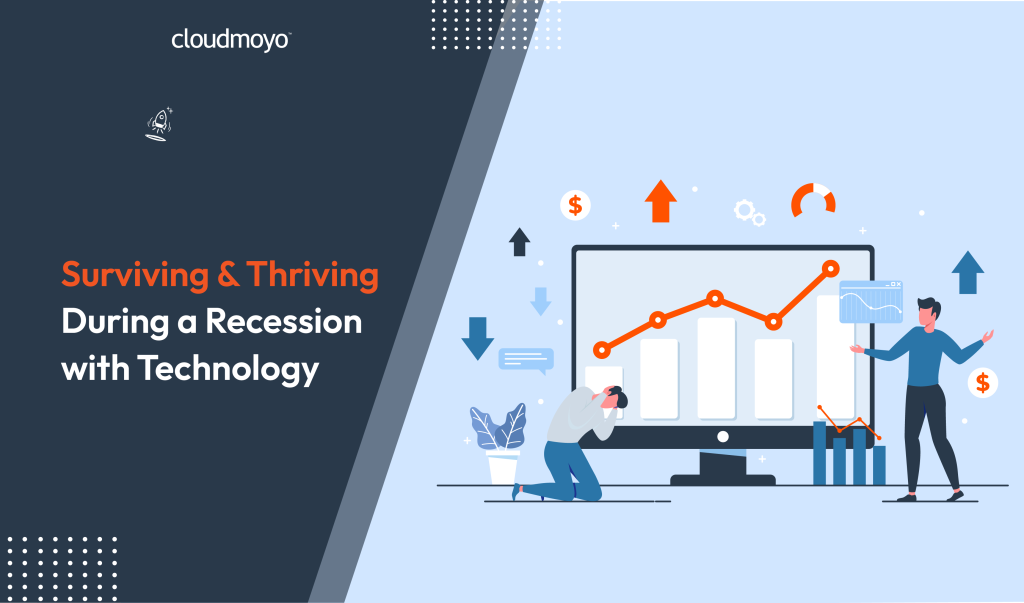 cloudmoyo

Surviving & Thriving During a Recession with Technology

$

$